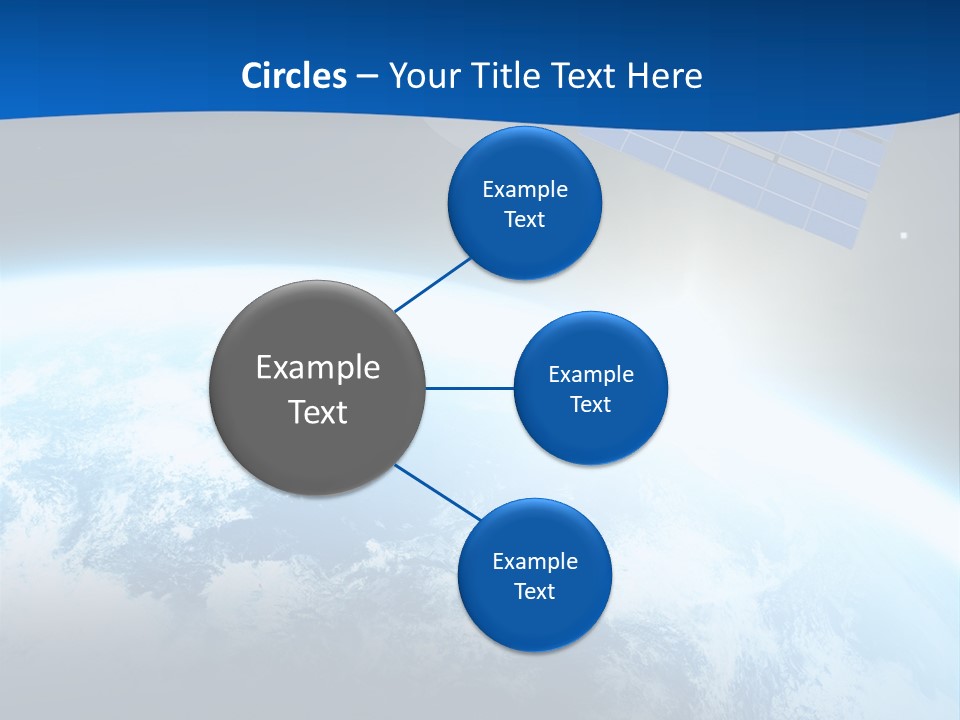 Circles – Your Title Text Here

Example Text

Example Text

Example Text

Example Text